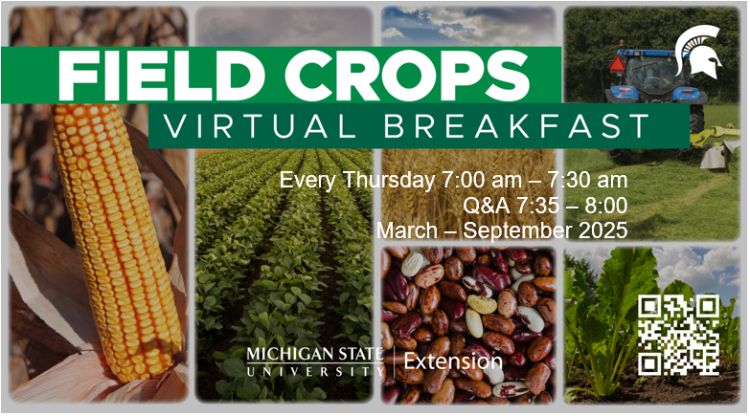 FIELD CROPS
VIRTUAL BREAKFAST

Every Thursday 7:00 am – 7:30 am
Q&A 7:35 – 8:00
March – September 2025

MICHIGAN STATE UNIVERSITY | Extension